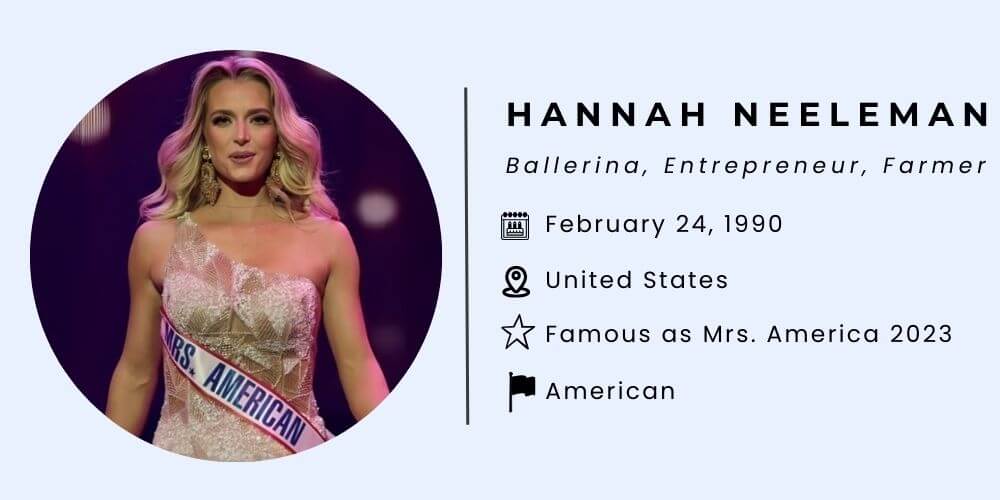 MRS. AMERICAN

HANNAH NEELEMAN

Ballerina, Entrepreneur, Farmer

February 24, 1990

United States

Famous as Mrs. America 2023

American